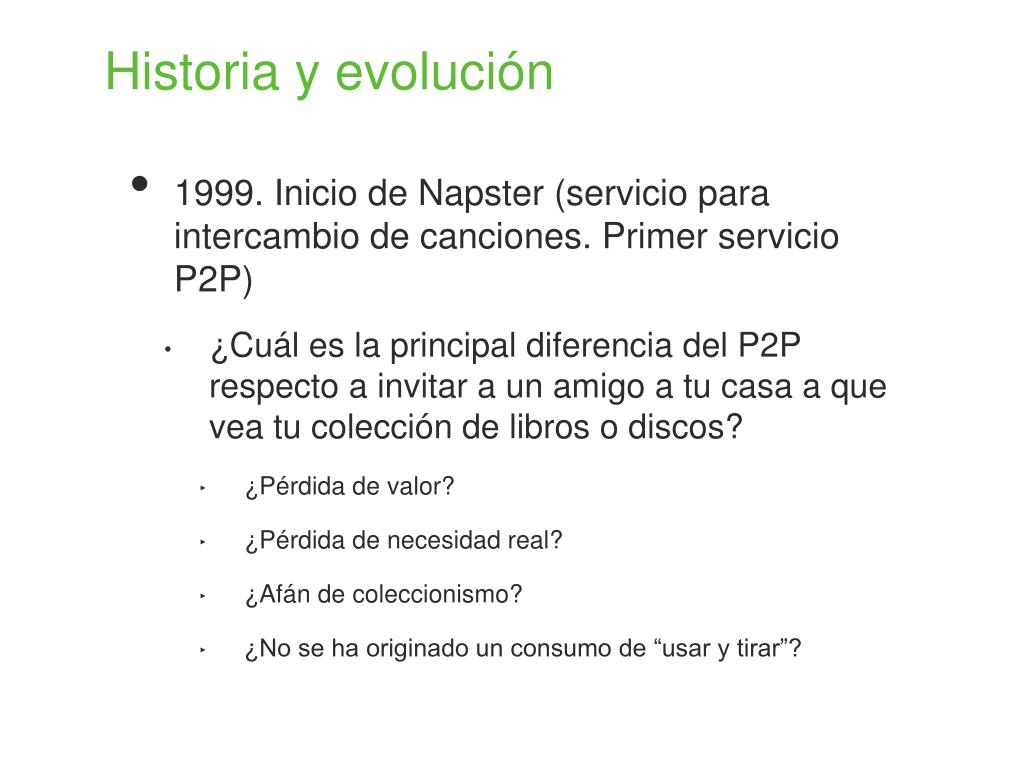 Historia y evolución

• 1999. Inicio de Napster (servicio para intercambio de canciones. Primer servicio P2P)

• ¿Cuál es la principal diferencia del P2P respecto a invitar a un amigo a tu casa a que vea tu colección de libros o discos?

‣ ¿Pérdida de valor?

‣ ¿Pérdida de necesidad real?

‣ ¿Afán de coleccionismo?

‣ ¿No se ha originado un consumo de “usar y tirar”?